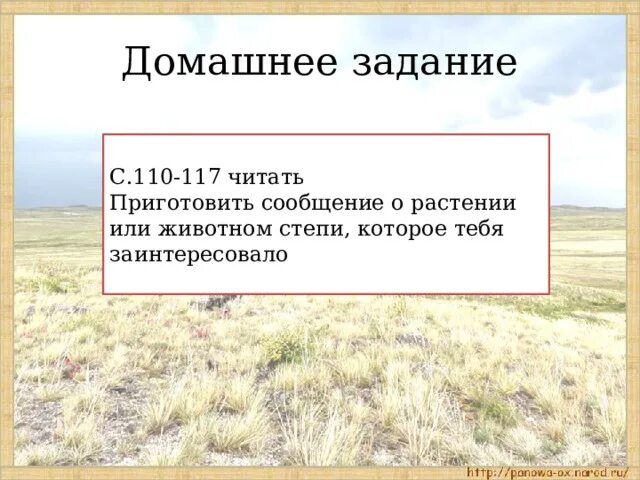 Домашнее задание

С.110-117 читать
Приготовить сообщение о растении или животном степи, которое тебя заинтересовало

http://panowa-ox.narod.ru/